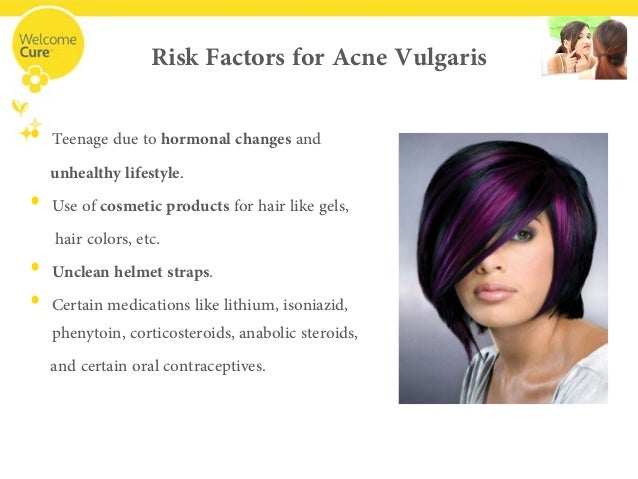 Welcome Cure

Risk Factors for Acne Vulgaris

Teenage due to hormonal changes and unhealthy lifestyle.

Use of cosmetic products for hair like gels, hair colors, etc.

Unclean helmet straps.

Certain medications like lithium, isoniazid, phenytoin, corticosteroids, anabolic steroids, and certain oral contraceptives.